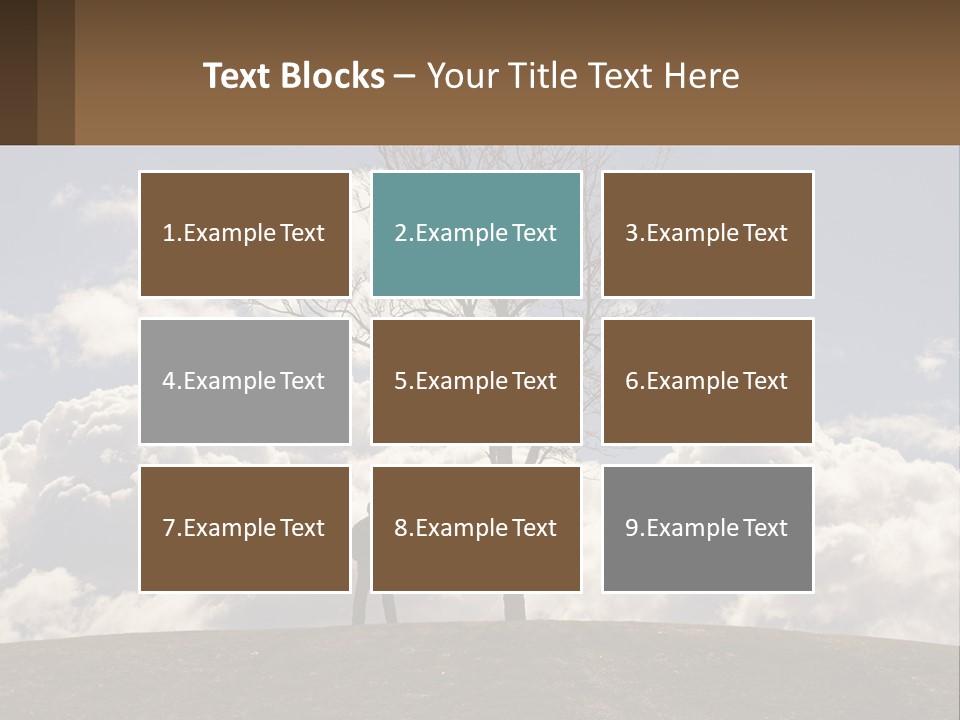 Text Blocks – Your Title Text Here

1.Example Text

2.Example Text

3.Example Text

4.Example Text

5.Example Text

6.Example Text

7.Example Text

8.Example Text

9.Example Text